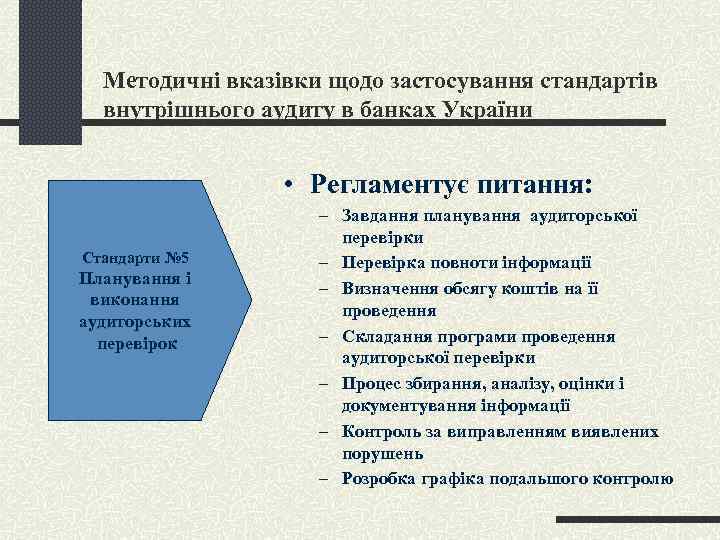 Методичні вказівки щодо застосування стандартів внутрішнього аудиту в банках України

Стандарти №5 Планування і виконання аудиторських перевірок

• Регламентує питання:
– Завдання планування аудиторської перевірки
– Перевірка повноти інформації
– Визначення обсягу коштів на її проведення
– Складання програми проведення аудиторської перевірки
– Процес збирання, аналізу, оцінки і документування інформації
– Контроль за виправленням виявлених порушень
– Розробка графіка подальшого контролю